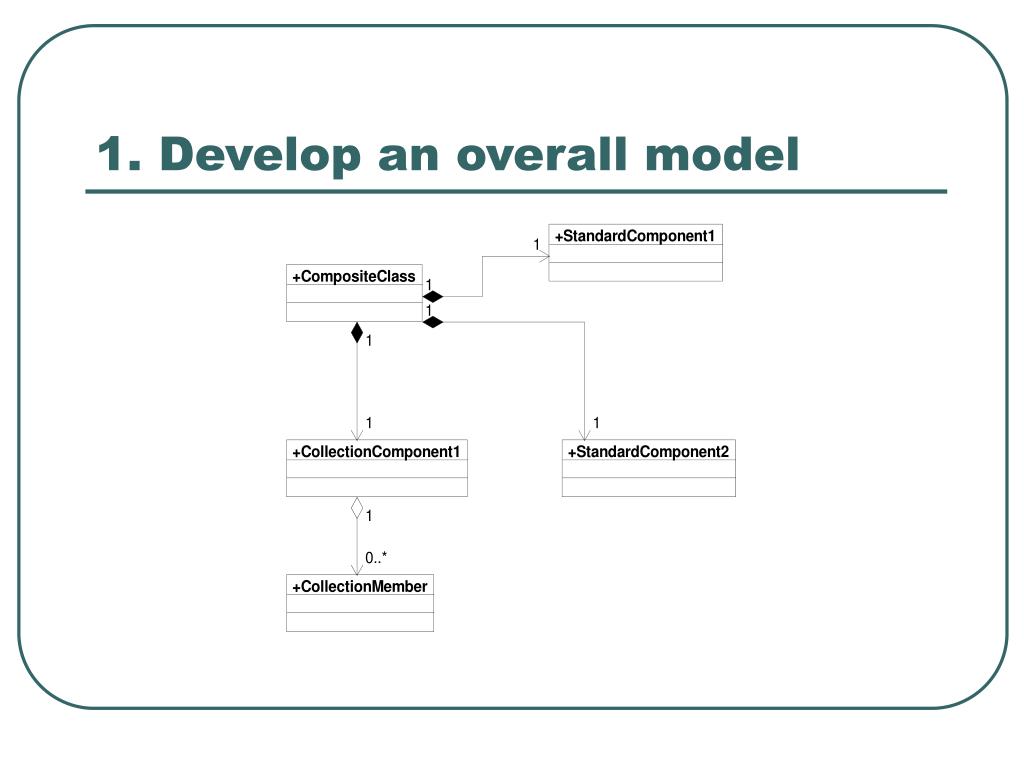 1. Develop an overall model

+StandardComponent1

1

+CompositeClass

1

1

1

1

1

+CollectionComponent1

+StandardComponent2

1

0..*

+CollectionMember